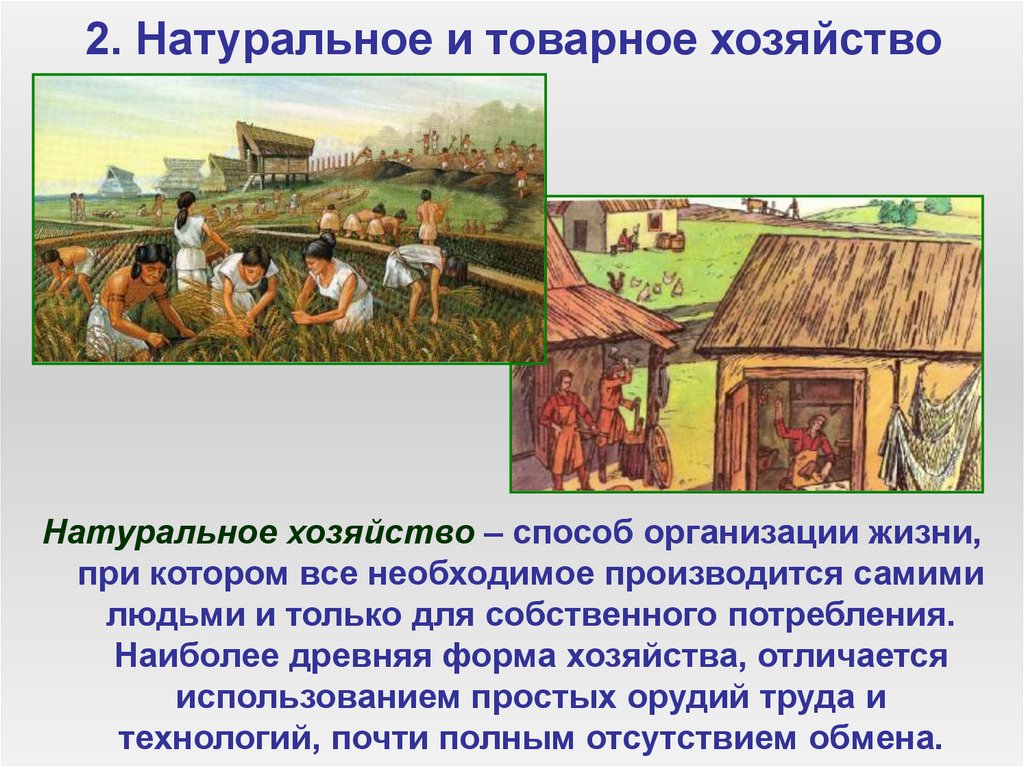 2. Натуральное и товарное хозяйство

Натуральное хозяйство – способ организации жизни, при котором все необходимое производится самими людьми и только для собственного потребления. Наиболее древняя форма хозяйства, отличается использованием простых орудий труда и технологий, почти полным отсутствием обмена.